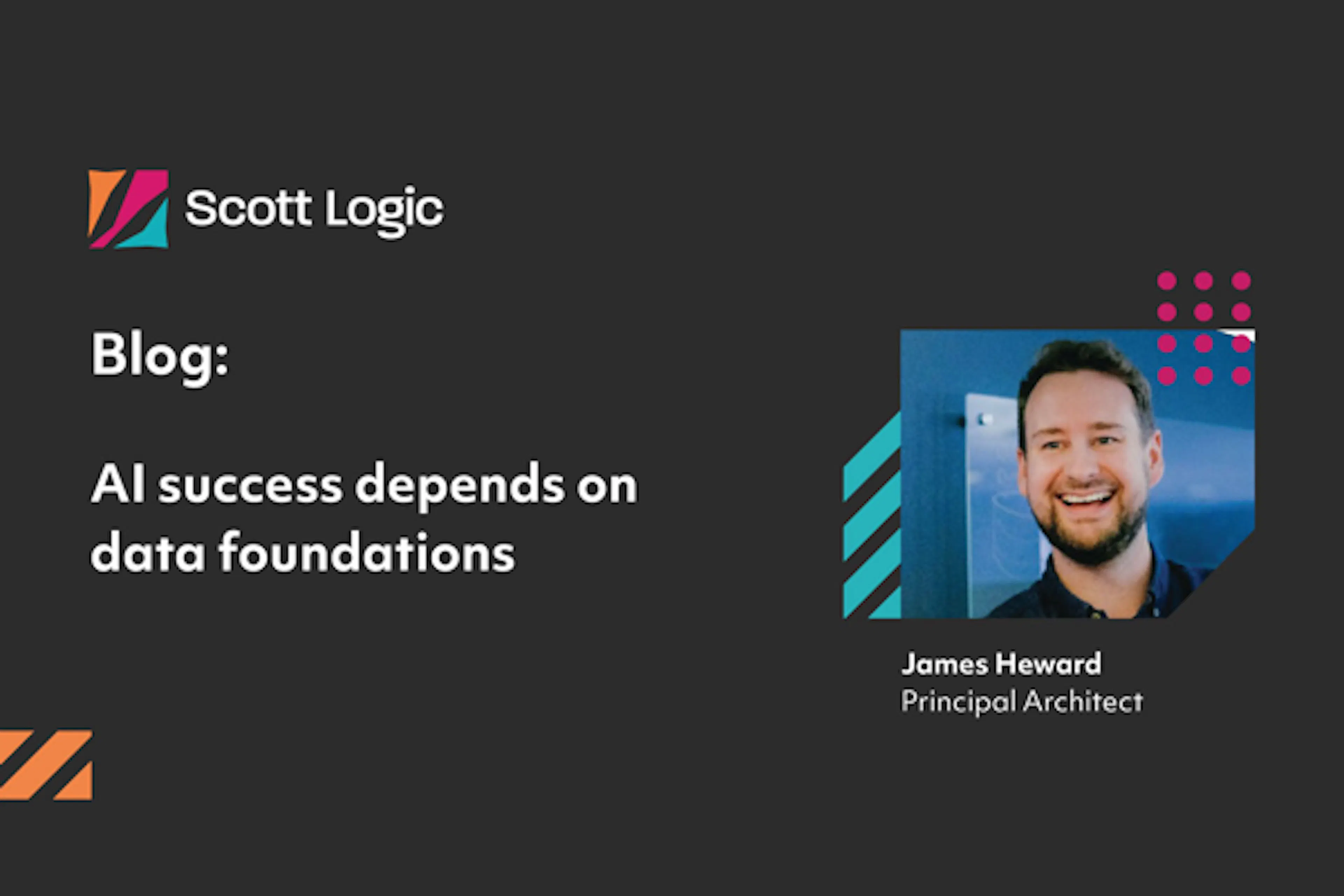 Scott Logic

Blog:

AI success depends on data foundations

James Heward
Principal Architect